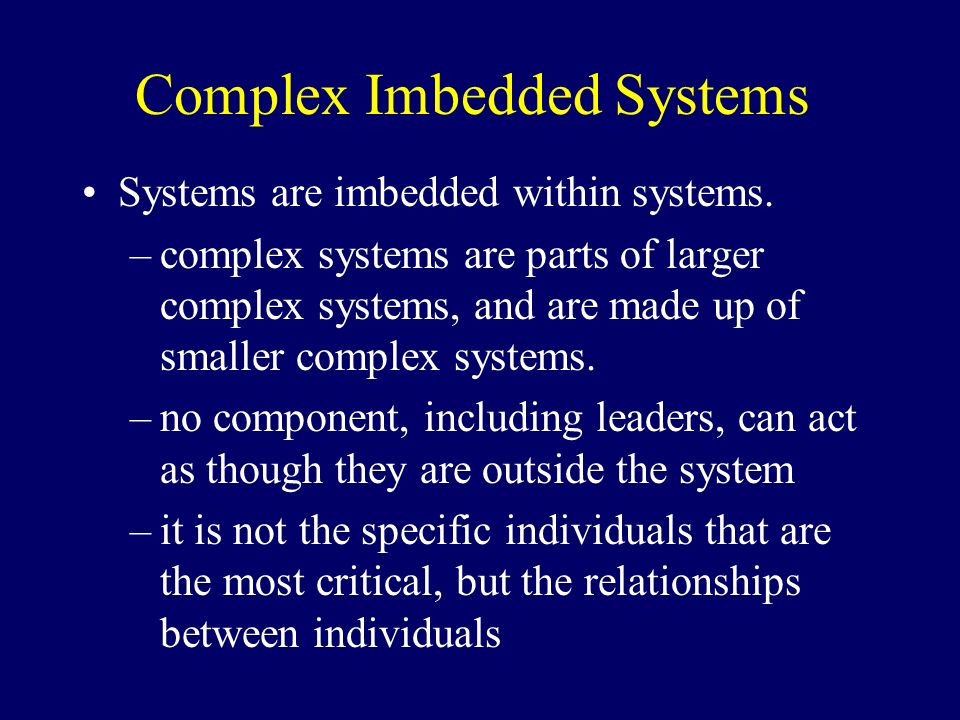 Complex Imbedded Systems

• Systems are imbedded within systems.

– complex systems are parts of larger complex systems, and are made up of smaller complex systems.

– no component, including leaders, can act as though they are outside the system

– it is not the specific individuals that are the most critical, but the relationships between individuals